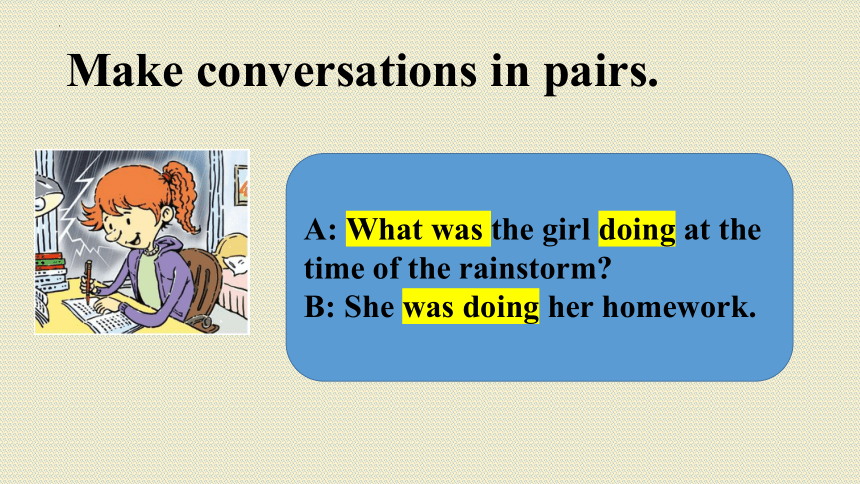 Make conversations in pairs.

A: What was the girl doing at the time of the rainstorm?
B: She was doing her homework.